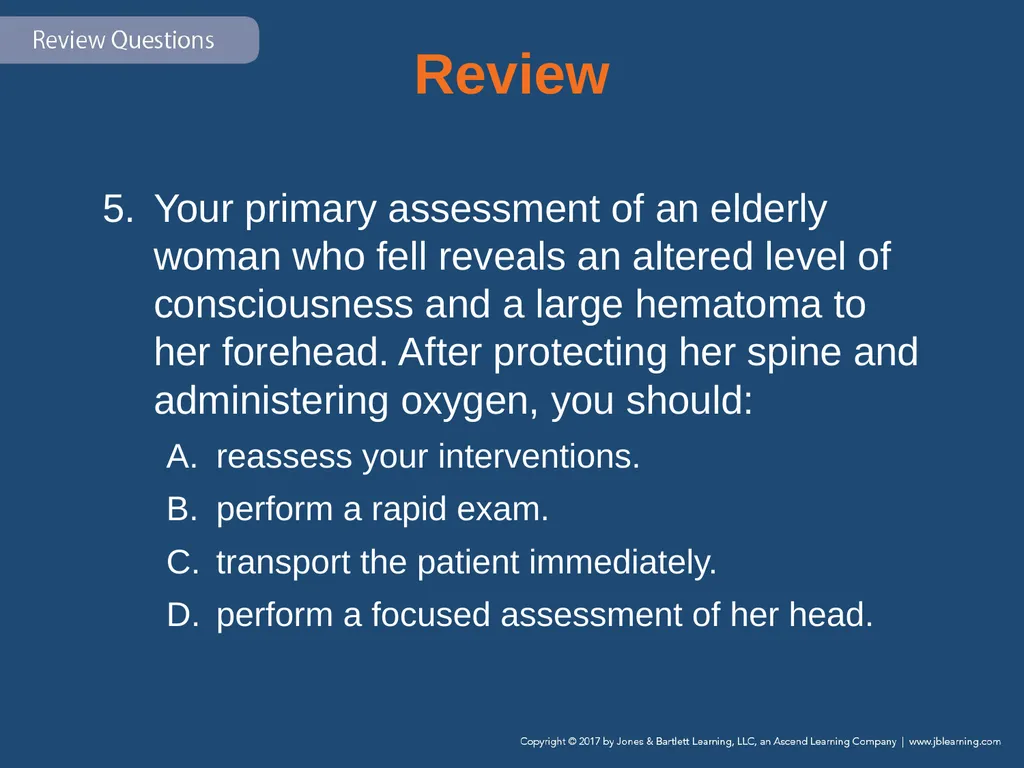 Review Questions

Review

5. Your primary assessment of an elderly woman who fell reveals an altered level of consciousness and a large hematoma to her forehead. After protecting her spine and administering oxygen, you should:

A. reassess your interventions.

B. perform a rapid exam.

C. transport the patient immediately.

D. perform a focused assessment of her head.

Copyright © 2017 by Jones & Bartlett Learning, LLC, an Ascend Learning Company | www.jblearning.com